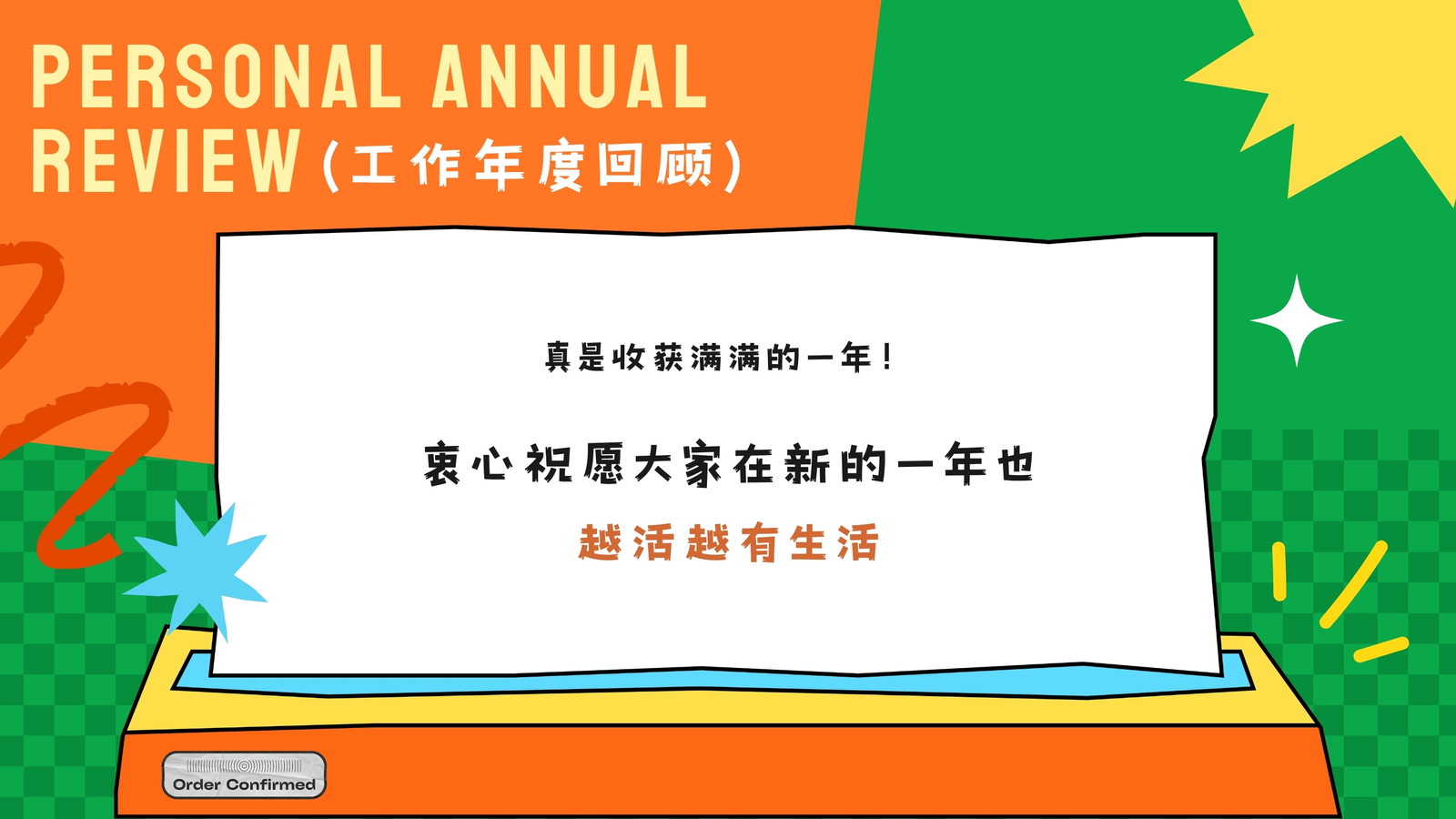 PERSONAL ANNUAL REVIEW (工作年度回顾)

真是收获满满的一年！

衷心祝愿大家在新的一年也

越活越有生活

Order Confirmed